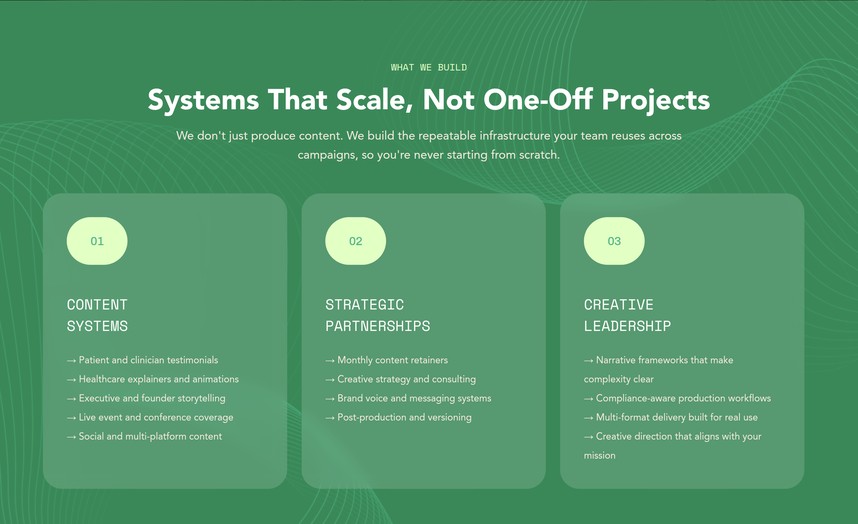 WHAT WE BUILD

Systems That Scale, Not One-Off Projects

We don't just produce content. We build the repeatable infrastructure your team reuses across campaigns, so you're never starting from scratch.

01

CONTENT SYSTEMS

→ Patient and clinician testimonials
→ Healthcare explainers and animations
→ Executive and founder storytelling
→ Live event and conference coverage
→ Social and multi-platform content

02

STRATEGIC PARTNERSHIPS

→ Monthly content retainers
→ Creative strategy and consulting
→ Brand voice and messaging systems
→ Post-production and versioning

03

CREATIVE LEADERSHIP

→ Narrative frameworks that make complexity clear
→ Compliance-aware production workflows
→ Multi-format delivery built for real use
→ Creative direction that aligns with your mission